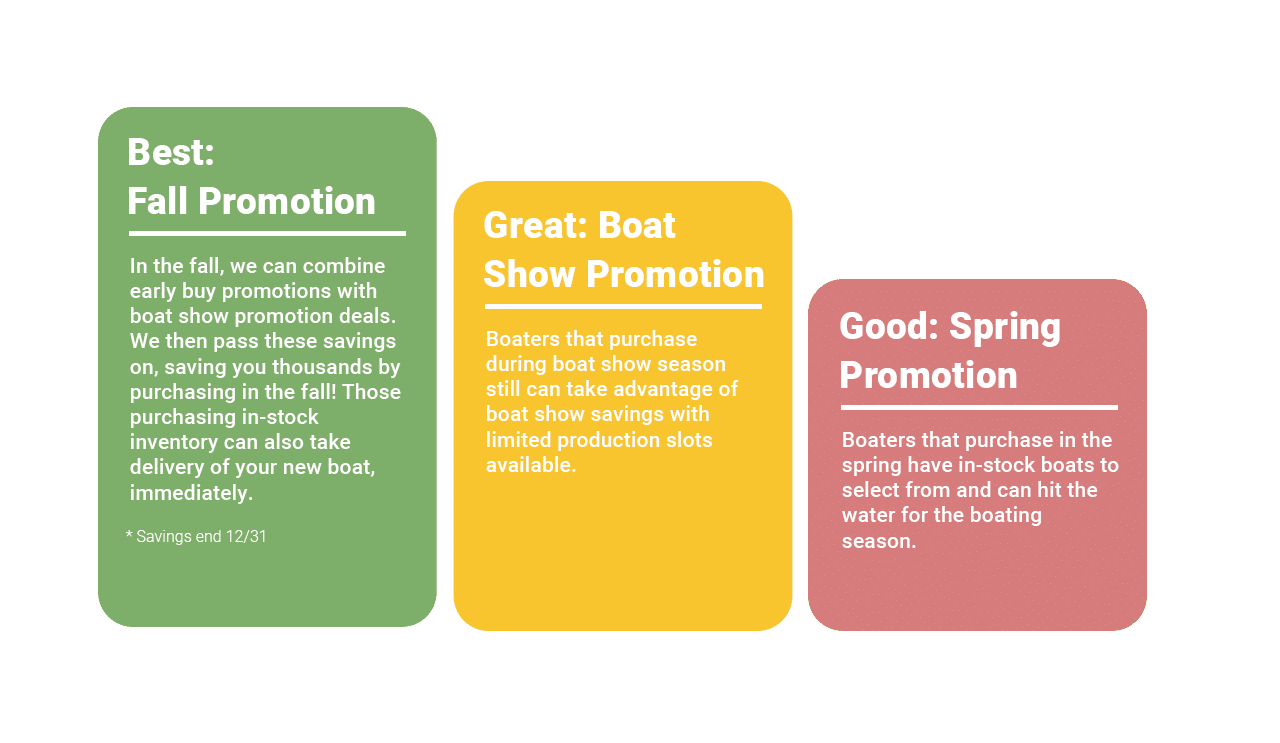 Best:
Fall Promotion

In the fall, we can combine early buy promotions with boat show promotion deals. We then pass these savings on, saving you thousands by purchasing in the fall! Those purchasing in-stock inventory can also take delivery of your new boat, immediately.

* Savings end 12/31

Great: Boat Show Promotion

Boaters that purchase during boat show season still can take advantage of boat show savings with limited production slots available.

Good: Spring Promotion

Boaters that purchase in the spring have in-stock boats to select from and can hit the water for the boating season.